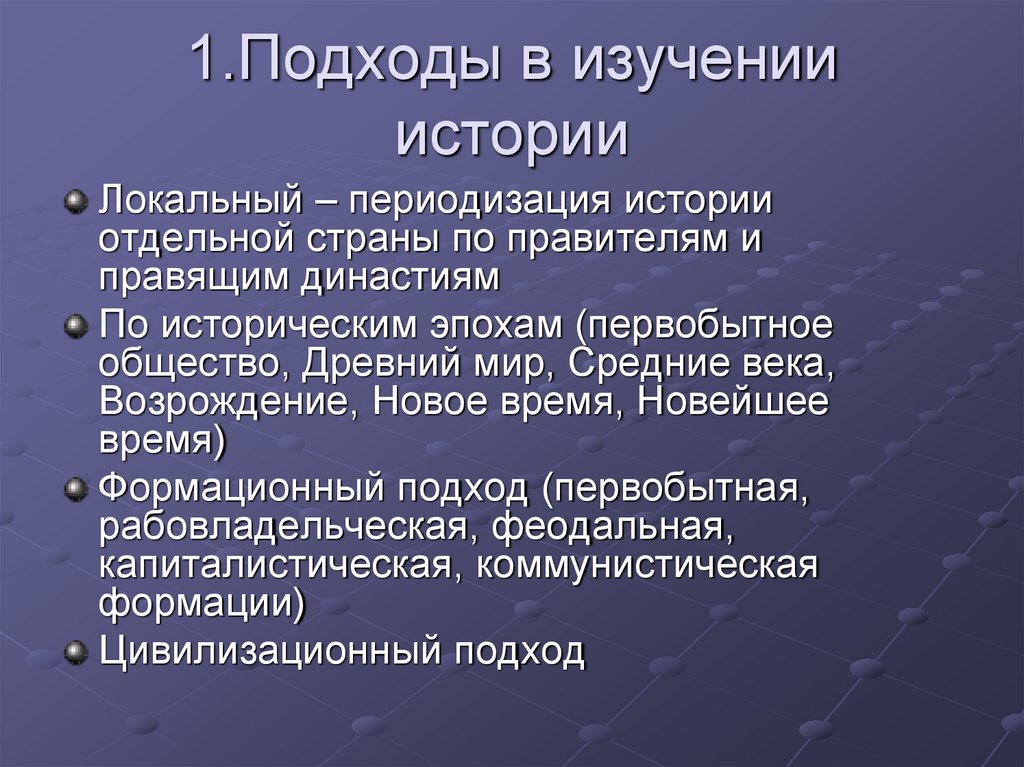 1.Подходы в изучении истории

Локальный – периодизация истории отдельной страны по правителям и правящим династиям

По историческим эпохам (первобытное общество, Древний мир, Средние века, Возрождение, Новое время, Новейшее время)

Формационный подход (первобытная, рабовладельческая, феодальная, капиталистическая, коммунистическая формации)

Цивилизационный подход